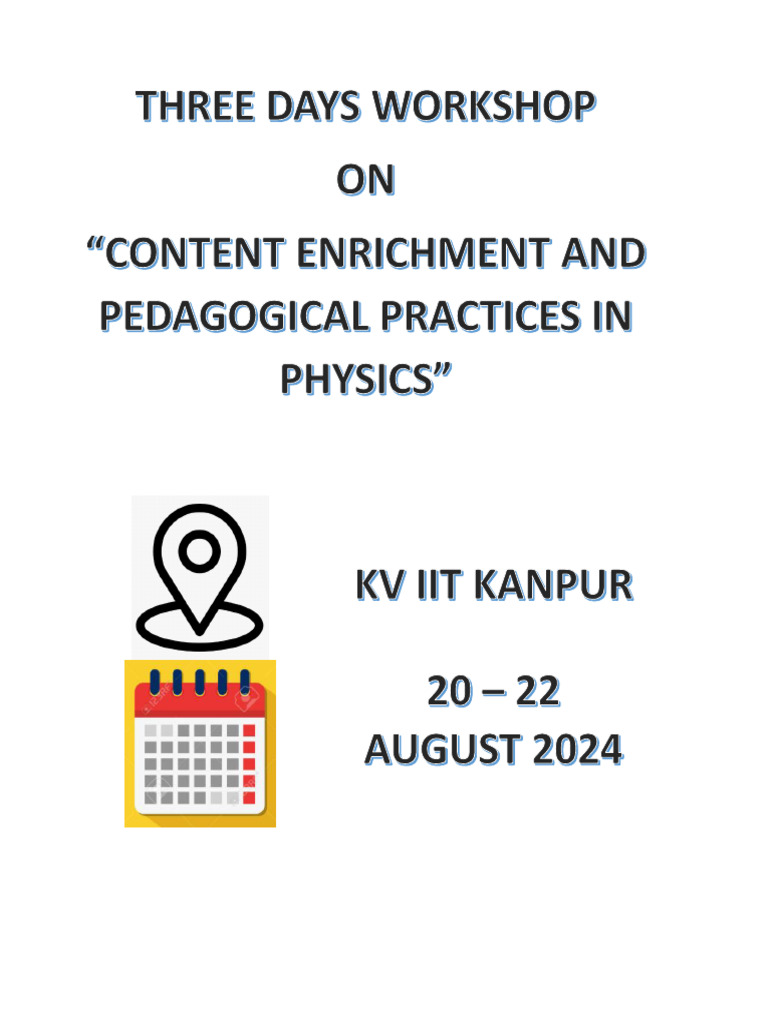 THREE DAYS WORKSHOP

ON

“CONTENT ENRICHMENT AND PEDAGOGICAL PRACTICES IN PHYSICS”

KV IIT KANPUR

20 – 22
AUGUST 2024